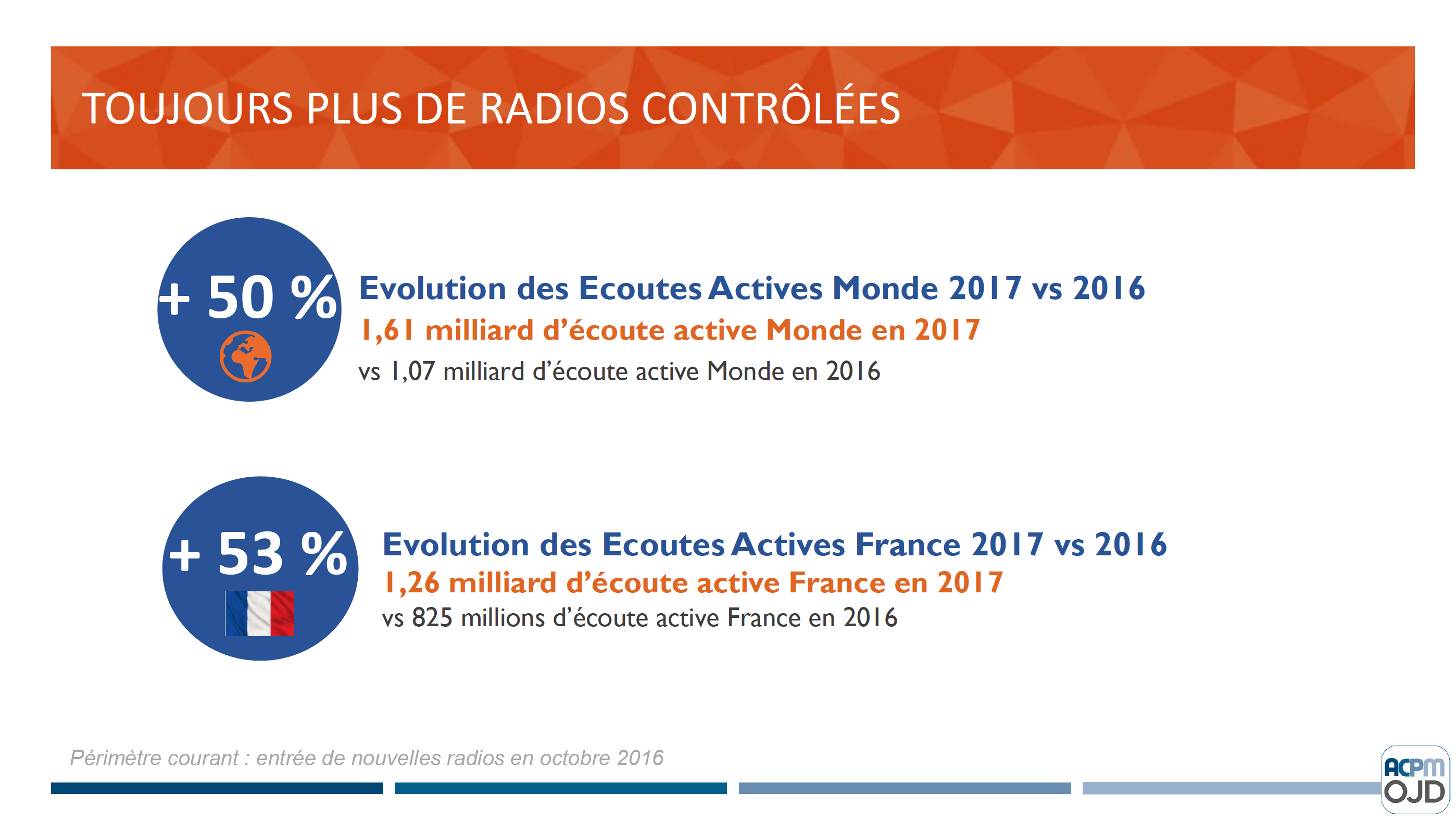 TOUJOURS PLUS DE RADIOS CONTRÔLÉES

+ 50 %

Evolution des Ecoutes Actives Monde 2017 vs 2016
1,61 milliard d'écoute active Monde en 2017
vs 1,07 milliard d'écoute active Monde en 2016

+ 53 %

Evolution des Ecoutes Actives France 2017 vs 2016
1,26 milliard d'écoute active France en 2017
vs 825 millions d'écoute active France en 2016

Périmètre courant : entrée de nouvelles radios en octobre 2016

ACPM
OJD